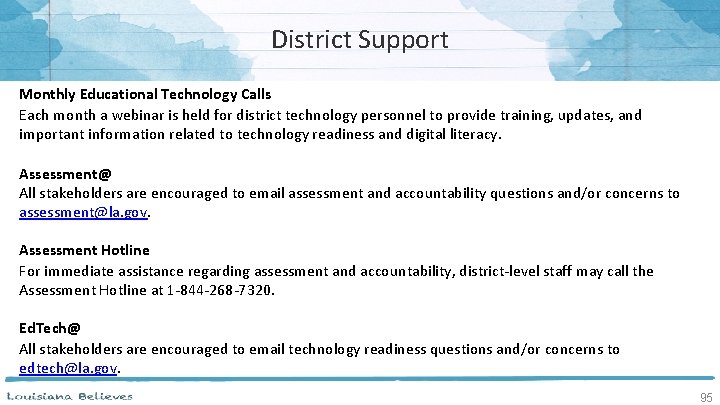 District Support

Monthly Educational Technology Calls
Each month a webinar is held for district technology personnel to provide training, updates, and important information related to technology readiness and digital literacy.

Assessment@
All stakeholders are encouraged to email assessment and accountability questions and/or concerns to assessment@la.gov.

Assessment Hotline
For immediate assistance regarding assessment and accountability, district-level staff may call the Assessment Hotline at 1-844-268-7320.

EdTech@
All stakeholders are encouraged to email technology readiness questions and/or concerns to edtech@la.gov.

Louisiana Believes

95